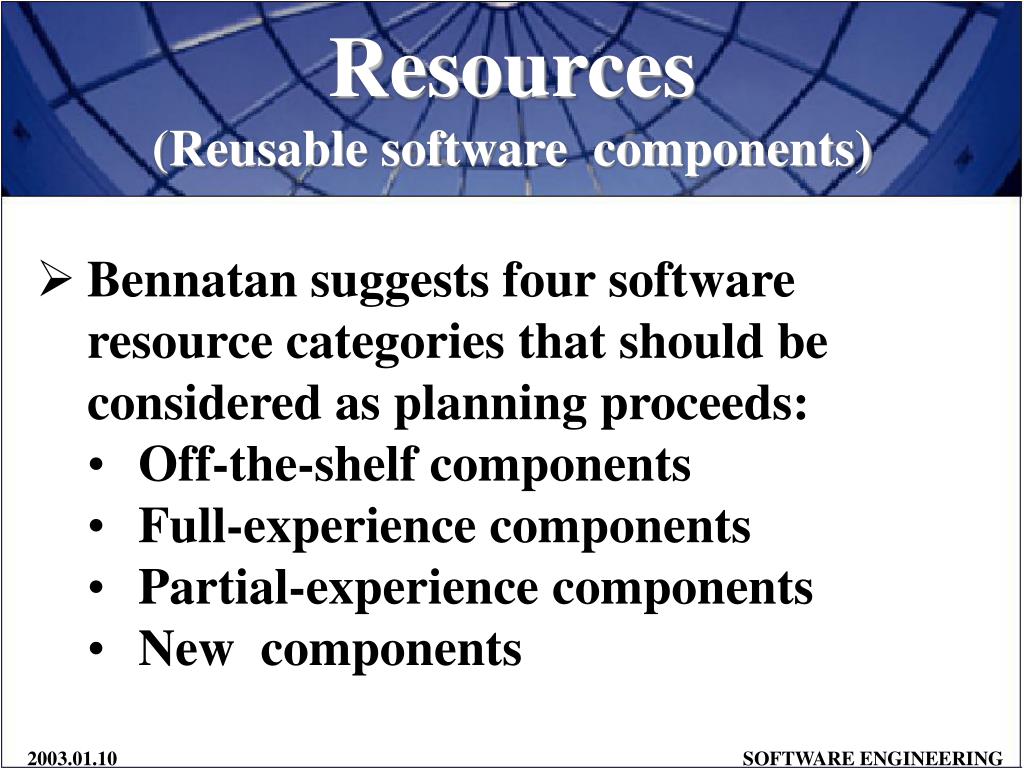 Resources
(Reusable software components)

➢ Bennatan suggests four software resource categories that should be considered as planning proceeds:
• Off-the-shelf components
• Full-experience components
• Partial-experience components
• New components

2003.01.10

SOFTWARE ENGINEERING